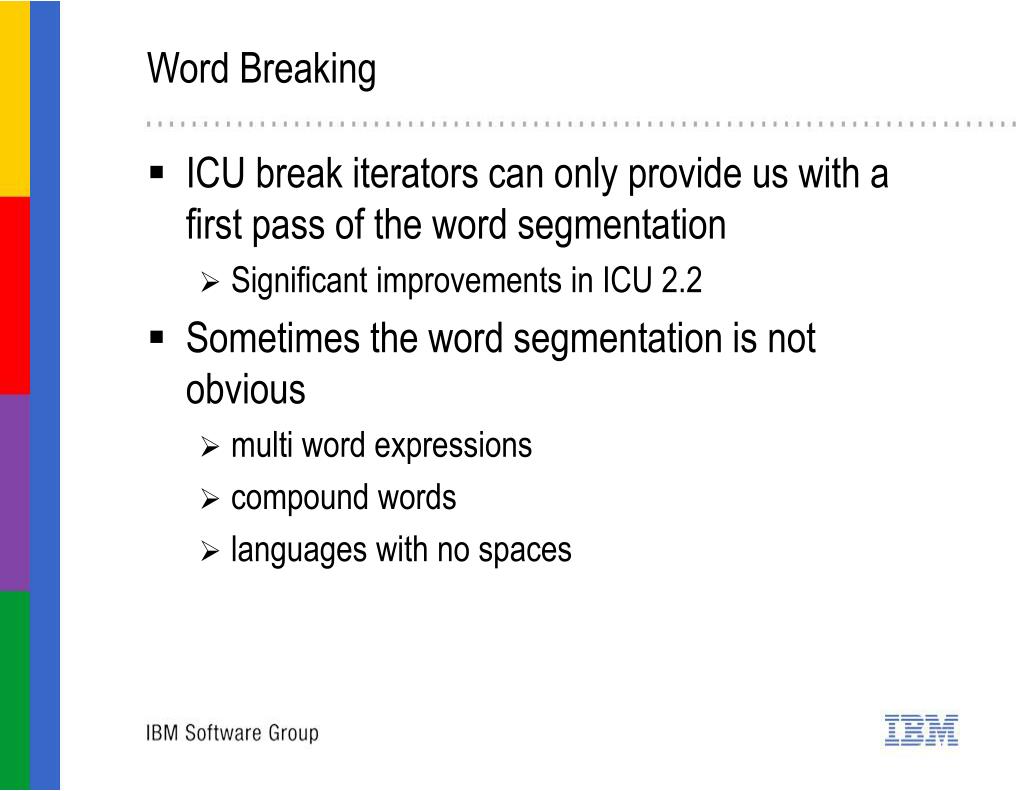 Word Breaking

▪ ICU break iterators can only provide us with a first pass of the word segmentation

➢ Significant improvements in ICU 2.2

▪ Sometimes the word segmentation is not obvious

➢ multi word expressions

➢ compound words

➢ languages with no spaces

IBM Software Group

IBM